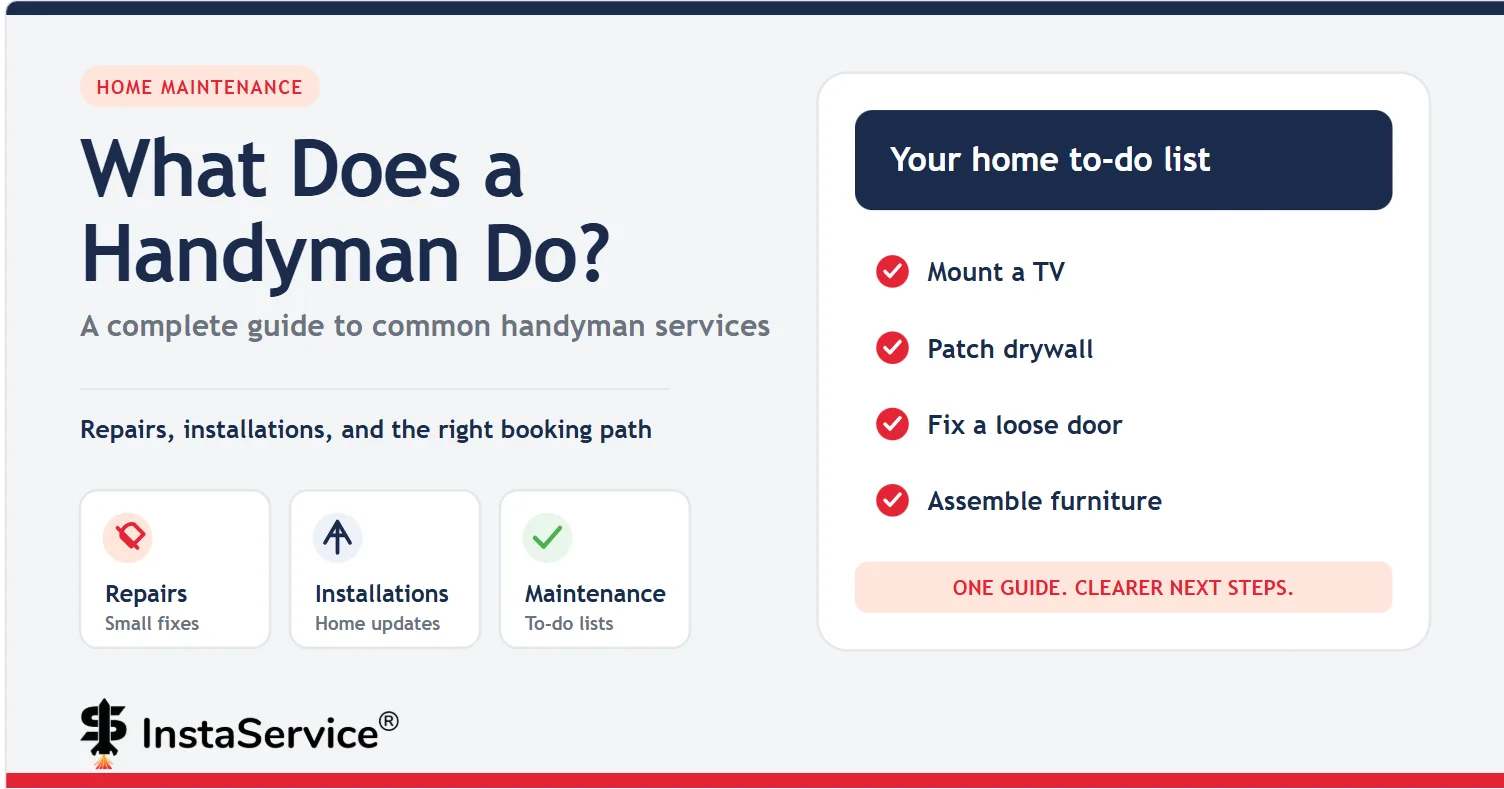 HOME MAINTENANCE

What Does a Handyman Do?

A complete guide to common handyman services

Repairs, installations, and the right booking path

Repairs
Small fixes

Installations
Home updates

Maintenance
To-do lists

InstaService®

Your home to-do list

Mount a TV

Patch drywall

Fix a loose door

Assemble furniture

ONE GUIDE. CLEARER NEXT STEPS.